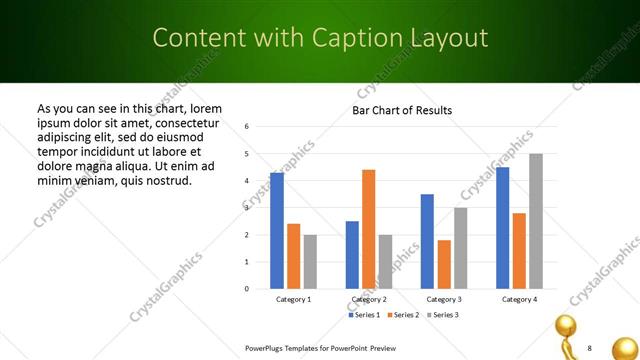 Content with Caption Layout

As you can see in this chart, lorem ipsum dolor sit amet, consectetur adipiscing elit, sed do eiusmod tempor incididunt ut labore et dolore magna aliqua. Ut enim ad minim veniam, quis nostrud.

Bar Chart of Results

6
5
4
3
2
1
0

Category 1
Category 2
Category 3
Category 4

Series 1
Series 2
Series 3

CrystalGraphics

PowerPlugs Templates for PowerPoint Preview

8